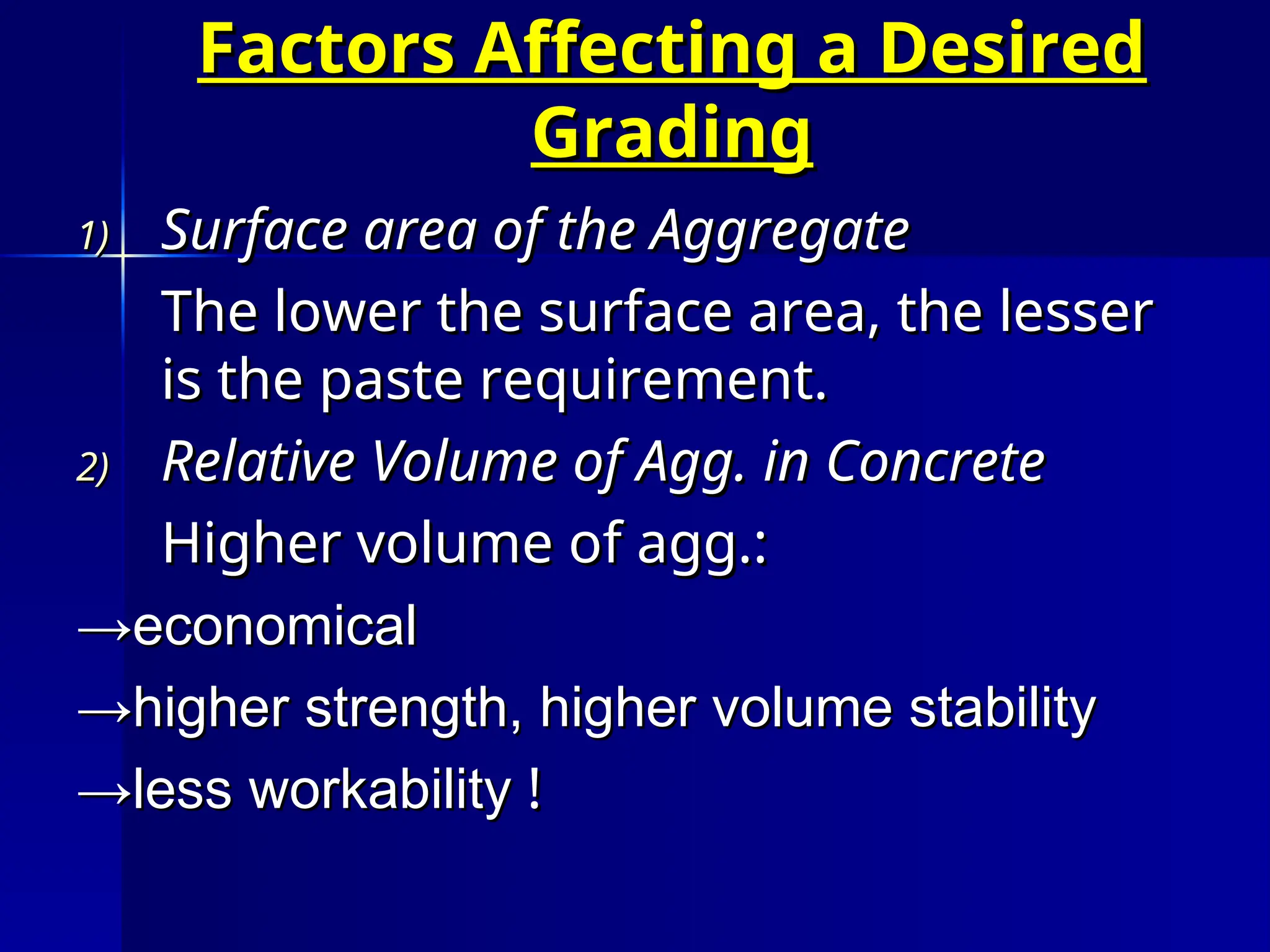 Factors Affecting a Desired Grading

1) Surface area of the Aggregate

The lower the surface area, the lesser is the paste requirement.

2) Relative Volume of Agg. in Concrete

Higher volume of agg.:

→economical

→higher strength, higher volume stability

→less workability !